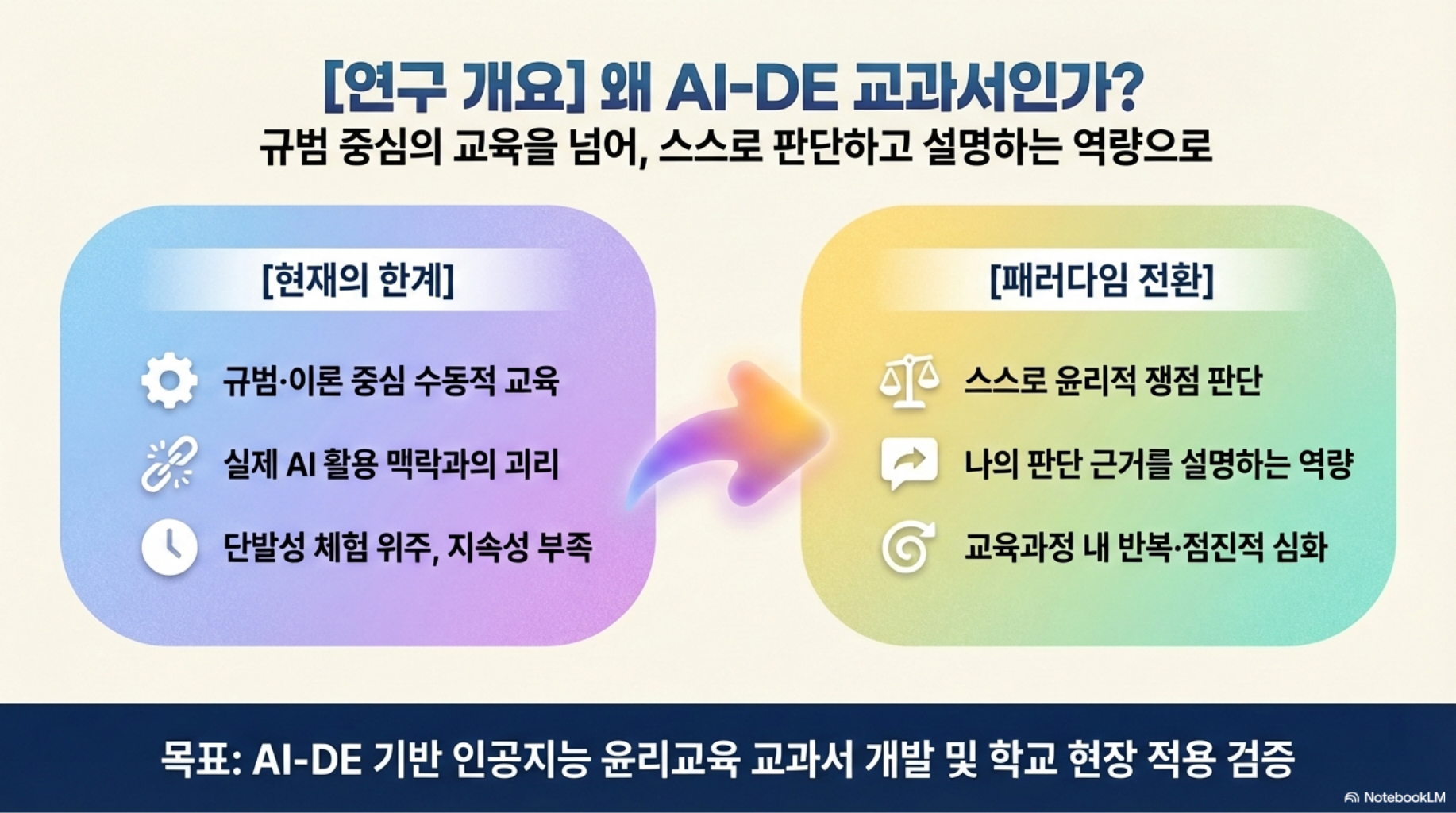 [연구 개요] 왜 AI-DE 교과서인가?

규범 중심의 교육을 넘어, 스스로 판단하고 설명하는 역량으로

[현재의 한계]

규범·이론 중심 수동적 교육

실제 AI 활용 맥락과의 괴리

단발성 체험 위주, 지속성 부족

[패러다임 전환]

스스로 윤리적 쟁점 판단

나의 판단 근거를 설명하는 역량

교육과정 내 반복·점진적 심화

목표: AI-DE 기반 인공지능 윤리교육 교과서 개발 및 학교 현장 적용 검증

NotebookLM